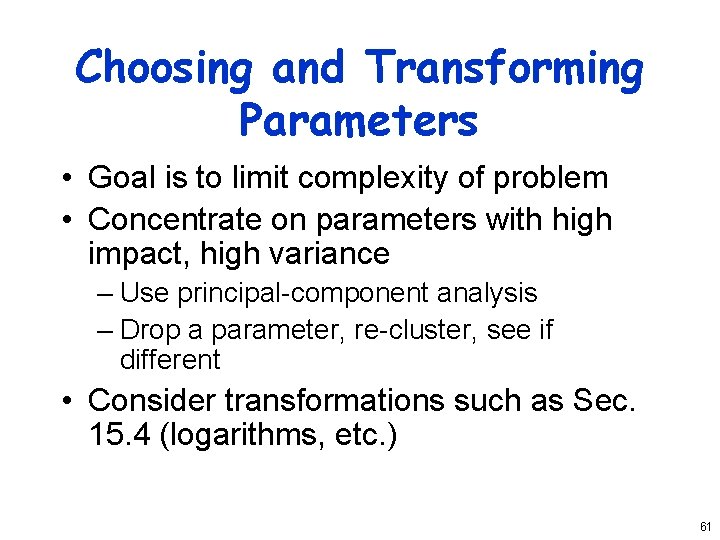 Choosing and Transforming Parameters

• Goal is to limit complexity of problem
• Concentrate on parameters with high impact, high variance
– Use principal-component analysis
– Drop a parameter, re-cluster, see if different
• Consider transformations such as Sec. 15.4 (logarithms, etc.)

61